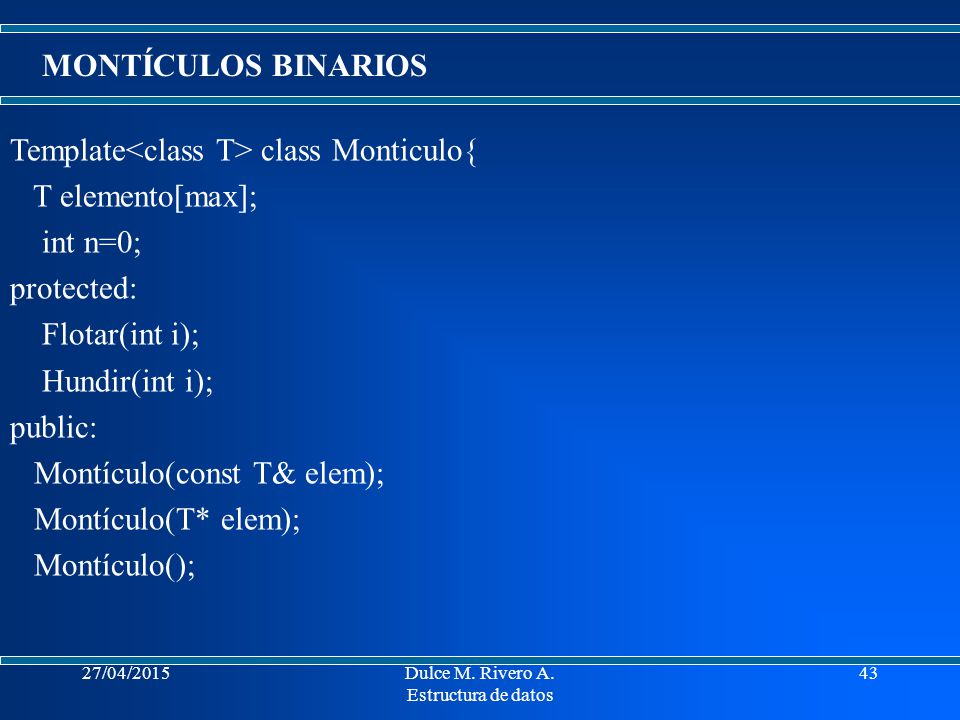 MONTÍCULOS BINARIOS

Template<class T> class Monticulo{
T elemento[max];
int n=0;
protected:
Flotar(int i);
Hundir(int i);
public:
Montículo(const T& elem);
Montículo(T* elem);
Montículo();

27/04/2015

Dulce M. Rivero A.
Estructura de datos

43